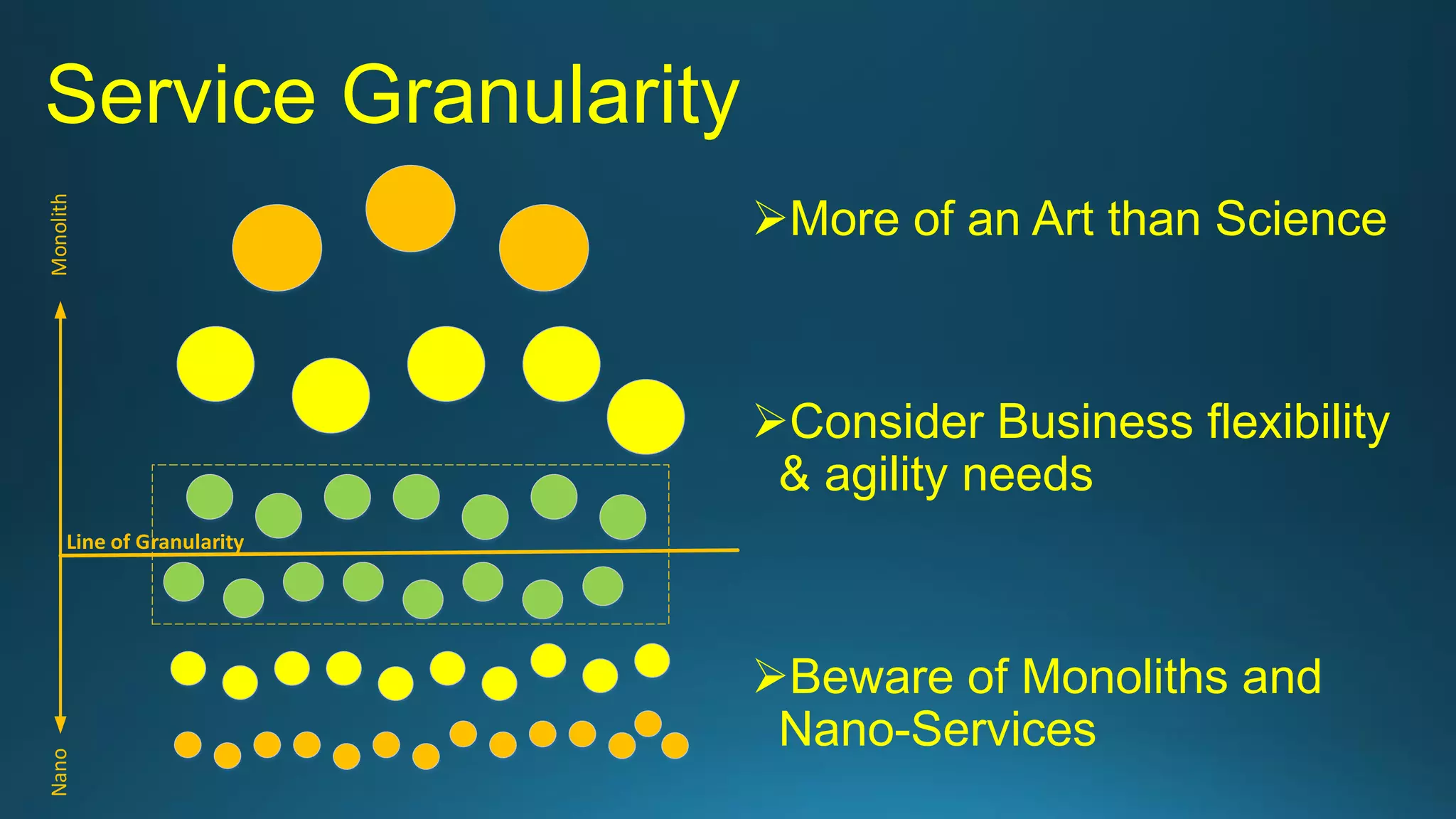 Service Granularity

Monolith

Line of Granularity

Nano

➢More of an Art than Science

➢Consider Business flexibility & agility needs

➢Beware of Monoliths and Nano-Services